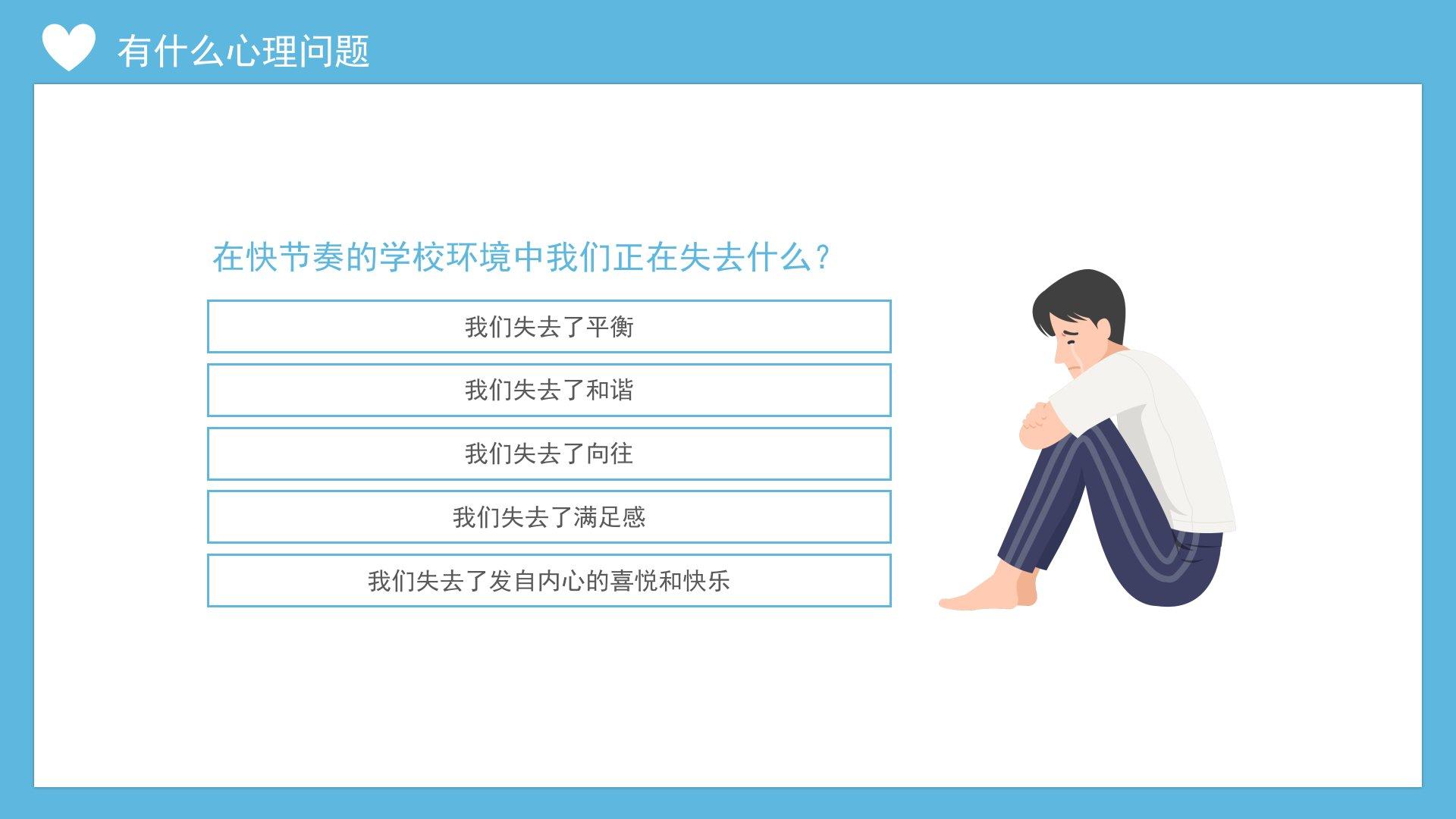 有什么心理问题

在快节奏的学校环境中我们正在失去什么？

我们失去了平衡

我们失去了和谐

我们失去了向往

我们失去了满足感

我们失去了发自内心的喜悦和快乐